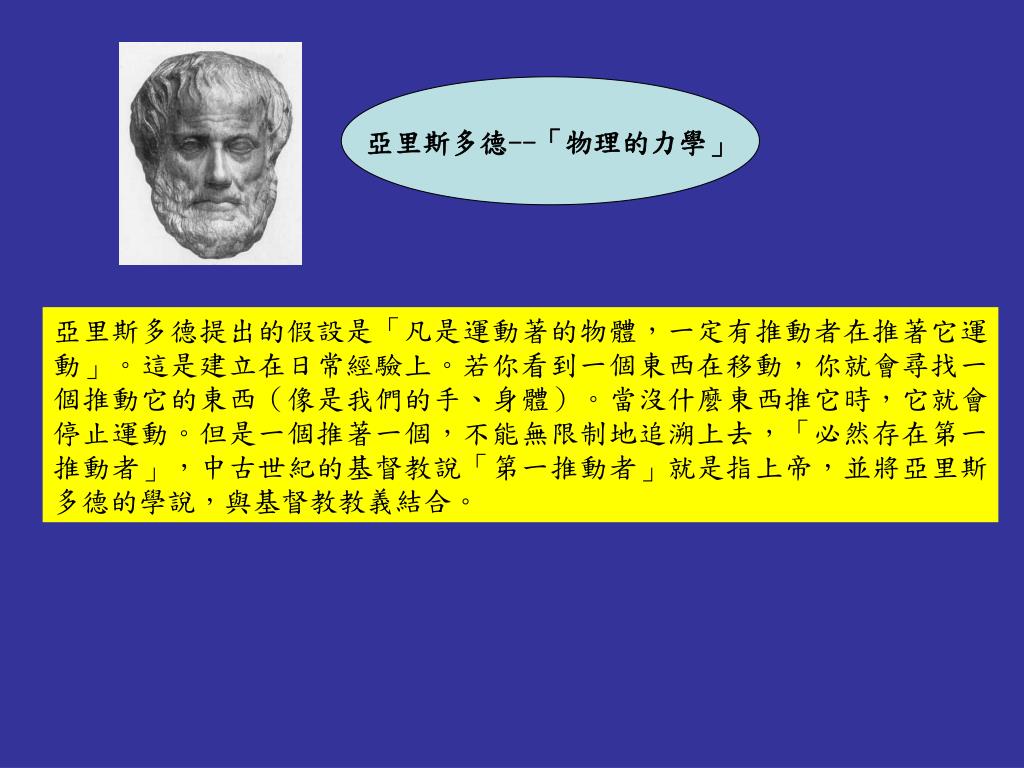 亞里斯多德--「物理的力學」

亞里斯多德提出的假設是「凡是運動著的物體，一定有推動者在推著它運動」。這是建立在日常經驗上。若你看到一個東西在移動，你就會尋找一個推動它的東西（像是我們的手、身體）。當沒什麼東西推它時，它就會停止運動。但是一個推著一個，不能無限制地追溯上去，「必然存在第一推動者」，中古世紀的基督教說「第一推動者」就是指上帝，並將亞里斯多德的學說，與基督教教義結合。